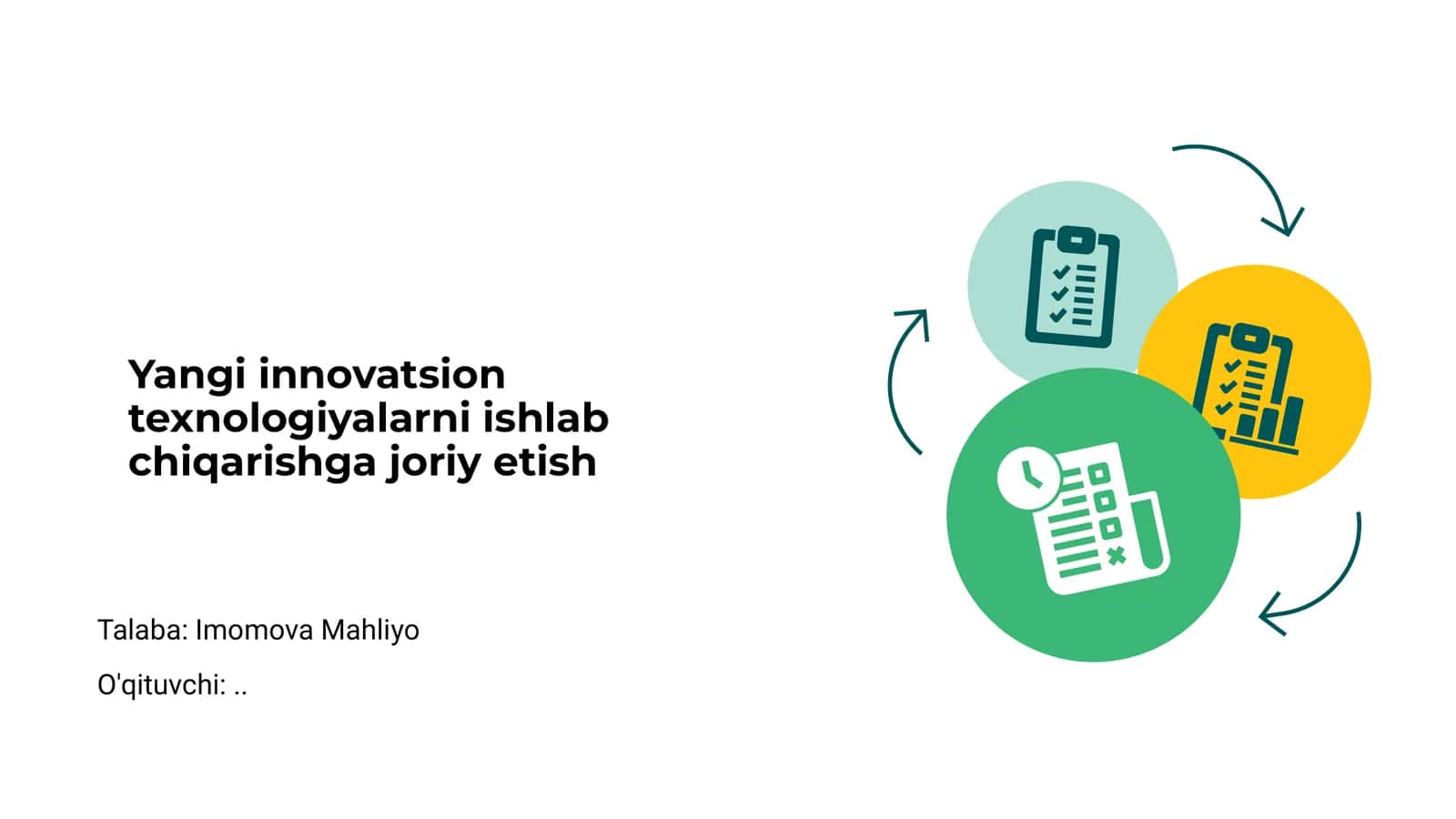 Yangi innovatsion texnologiyalarni ishlab chiqarishga joriy etish

Talaba: Imomova Mahliyo

O'qituvchi: ..